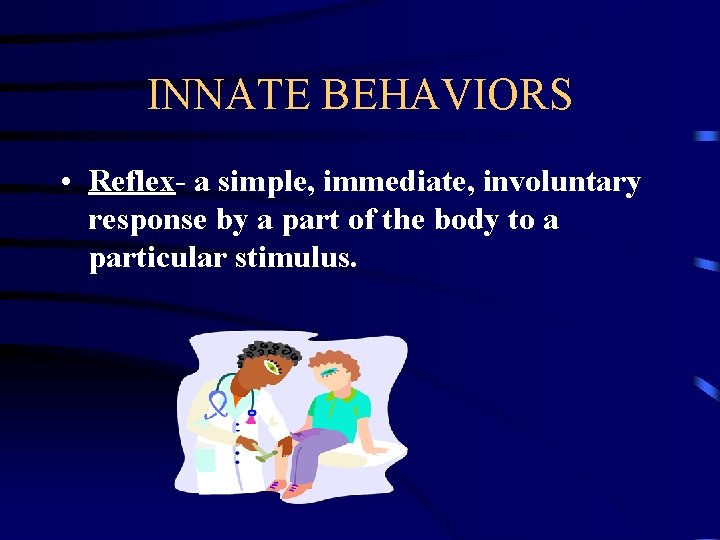 INNATE BEHAVIORS

• Reflex- a simple, immediate, involuntary response by a part of the body to a particular stimulus.